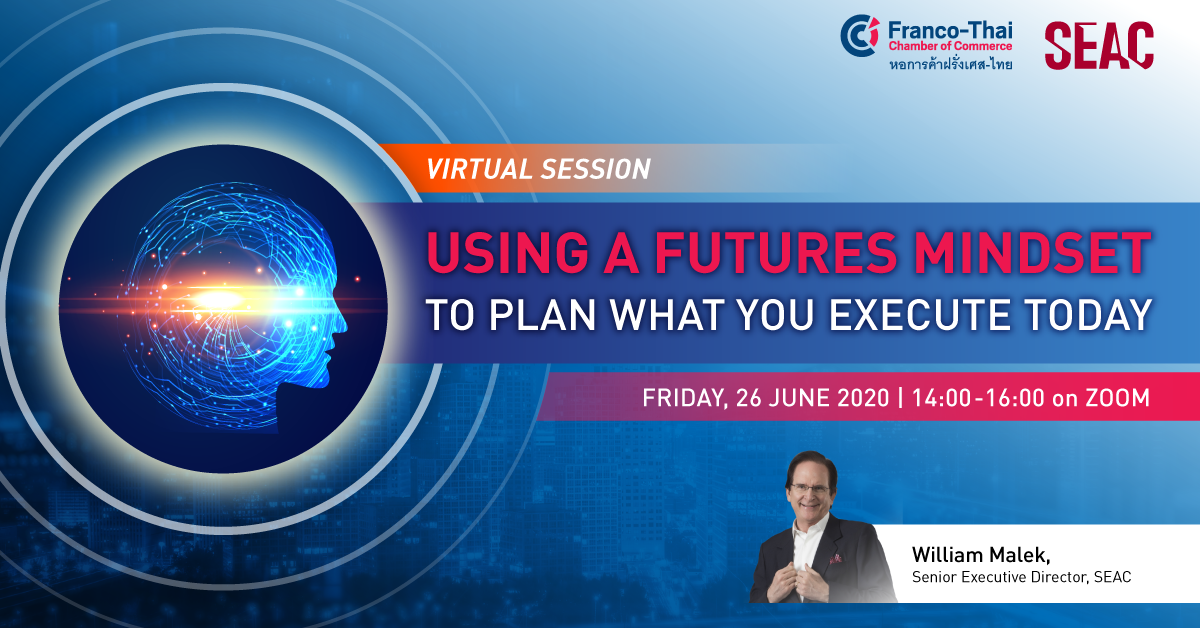 Franco-Thai
Chamber of Commerce
หอการค้าฝรั่งเศส-ไทย

SEAC

VIRTUAL SESSION

USING A FUTURES MINDSET
TO PLAN WHAT YOU EXECUTE TODAY

FRIDAY, 26 JUNE 2020 | 14:00-16:00 on ZOOM

William Malek,
Senior Executive Director, SEAC